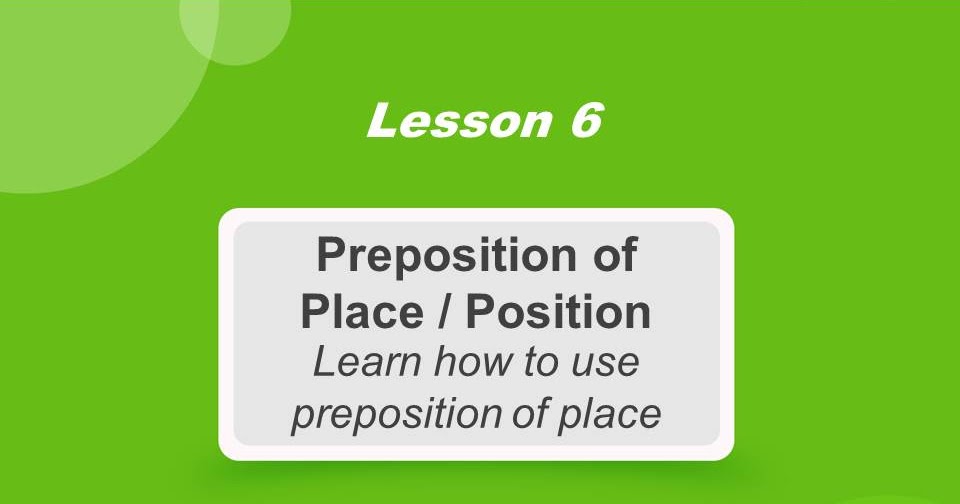 Lesson 6

Preposition of Place / Position

Learn how to use preposition of place